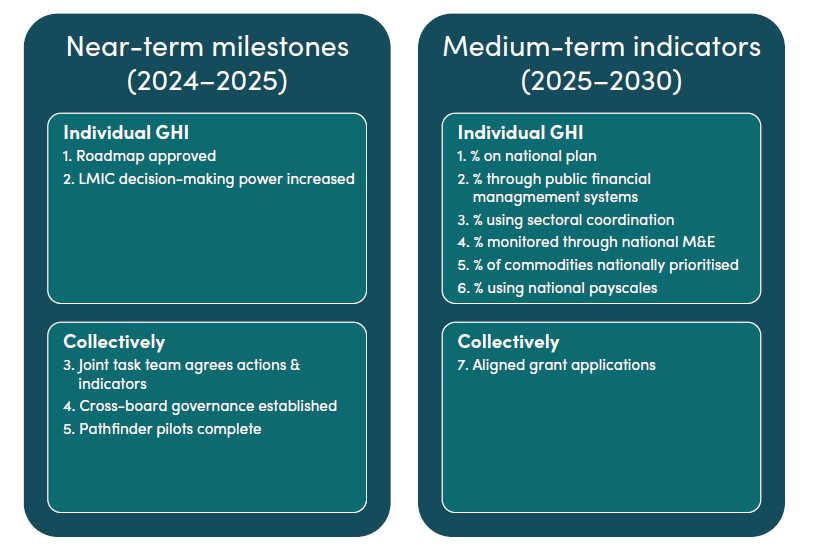 Near-term milestones (2024–2025)

Individual GHI
1. Roadmap approved
2. LMIC decision-making power increased

Collectively
3. Joint task team agrees actions & indicators
4. Cross-board governance established
5. Pathfinder pilots complete

Medium-term indicators (2025–2030)

Individual GHI
1. % on national plan
2. % through public financial managment systems
3. % using sectoral coordination
4. % monitored through national M&E
5. % of commodities nationally prioritised
6. % using national payscales

Collectively
7. Aligned grant applications